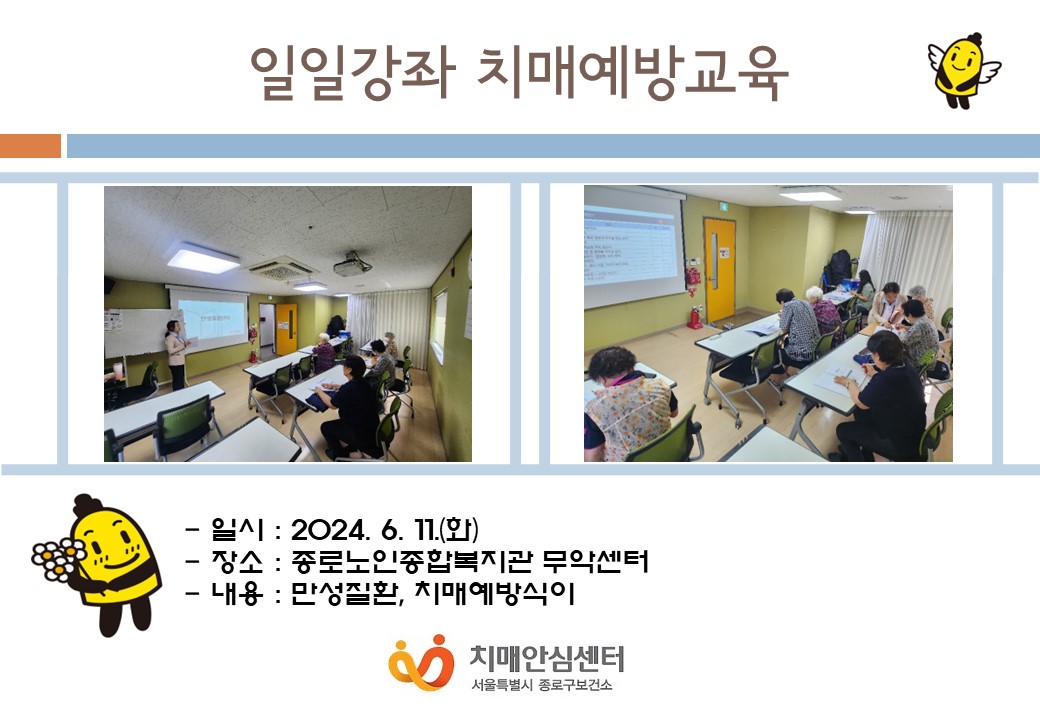 일일강좌 치매예방교육

- 일시 : 2024. 6. 11.(화)
- 장소 : 종로노인종합복지관 무악센터
- 내용 : 만성질환, 치매예방식이

치매안심센터
서울특별시 종로구보건소